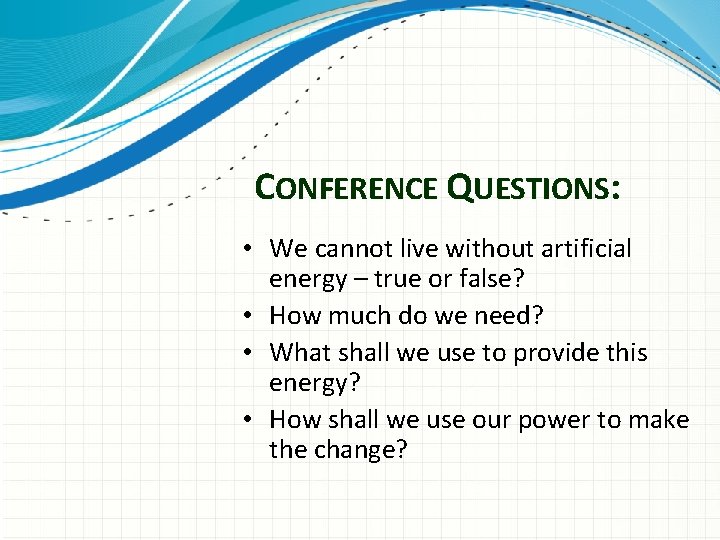 CONFERENCE QUESTIONS:

• We cannot live without artificial energy – true or false?
• How much do we need?
• What shall we use to provide this energy?
• How shall we use our power to make the change?